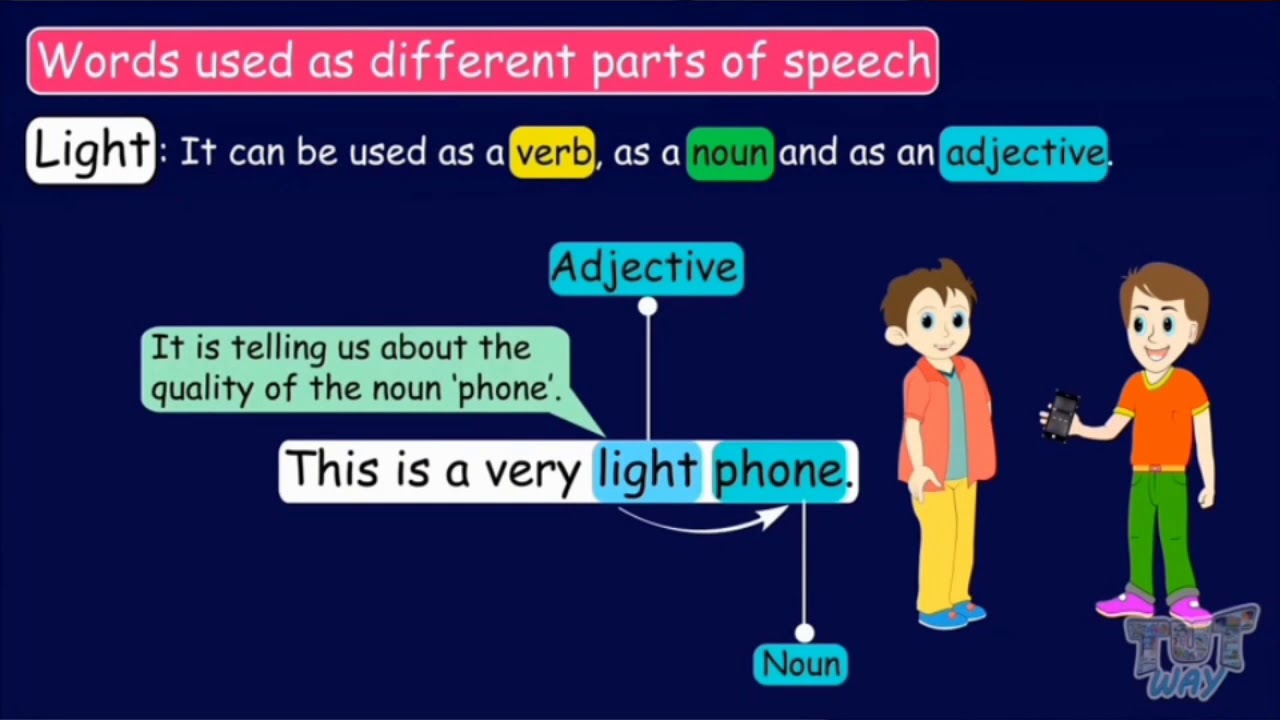 Words used as different parts of speech

Light: It can be used as a verb, as a noun and as an adjective.

Adjective

It is telling us about the quality of the noun 'phone'.

This is a very light phone.

Noun

TUT WAY